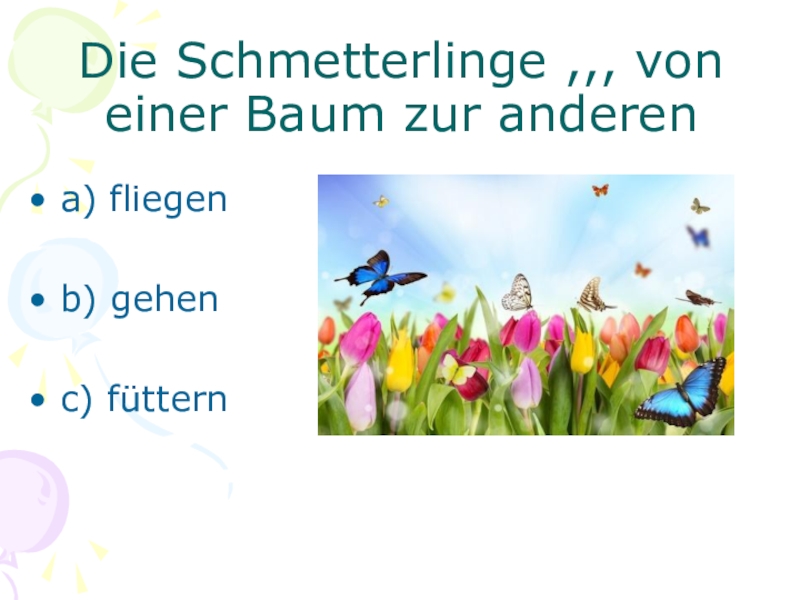 Die Schmetterlinge ,,, von einer Baum zur anderen

• a) fliegen

• b) gehen

• c) füttern